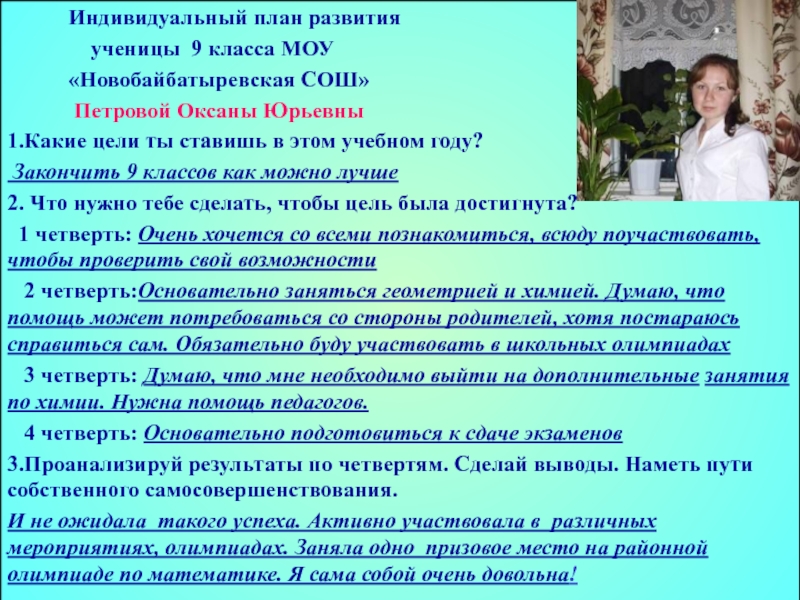 Индивидуальный план развития

ученицы 9 класса МОУ

«Новобайбатыревская СОШ»

Петровой Оксаны Юрьевны

1.Какие цели ты ставишь в этом учебном году?

Закончить 9 классов как можно лучше

2. Что нужно тебе сделать, чтобы цель была достигнута?

1 четверть: Очень хочется со всеми познакомиться, всюду поучаствовать, чтобы проверить свой возможности

2 четверть:Основательно заняться геометрией и химией. Думаю, что помощь может потребоваться со стороны родителей, хотя постараюсь справиться сам. Обязательно буду участвовать в школьных олимпиадах

3 четверть: Думаю, что мне необходимо выйти на дополнительные занятия по химии. Нужна помощь педагогов.

4 четверть: Основательно подготовиться к сдаче экзаменов

3.Проанализируй результаты по четвертям. Сделай выводы. Наметь пути собственного самосовершенствования.

И не ожидала такого успеха. Активно участвовала в различных мероприятиях, олимпиадах. Заняла одно призовое место на районной олимпиаде по математике. Я сама собой очень довольна!